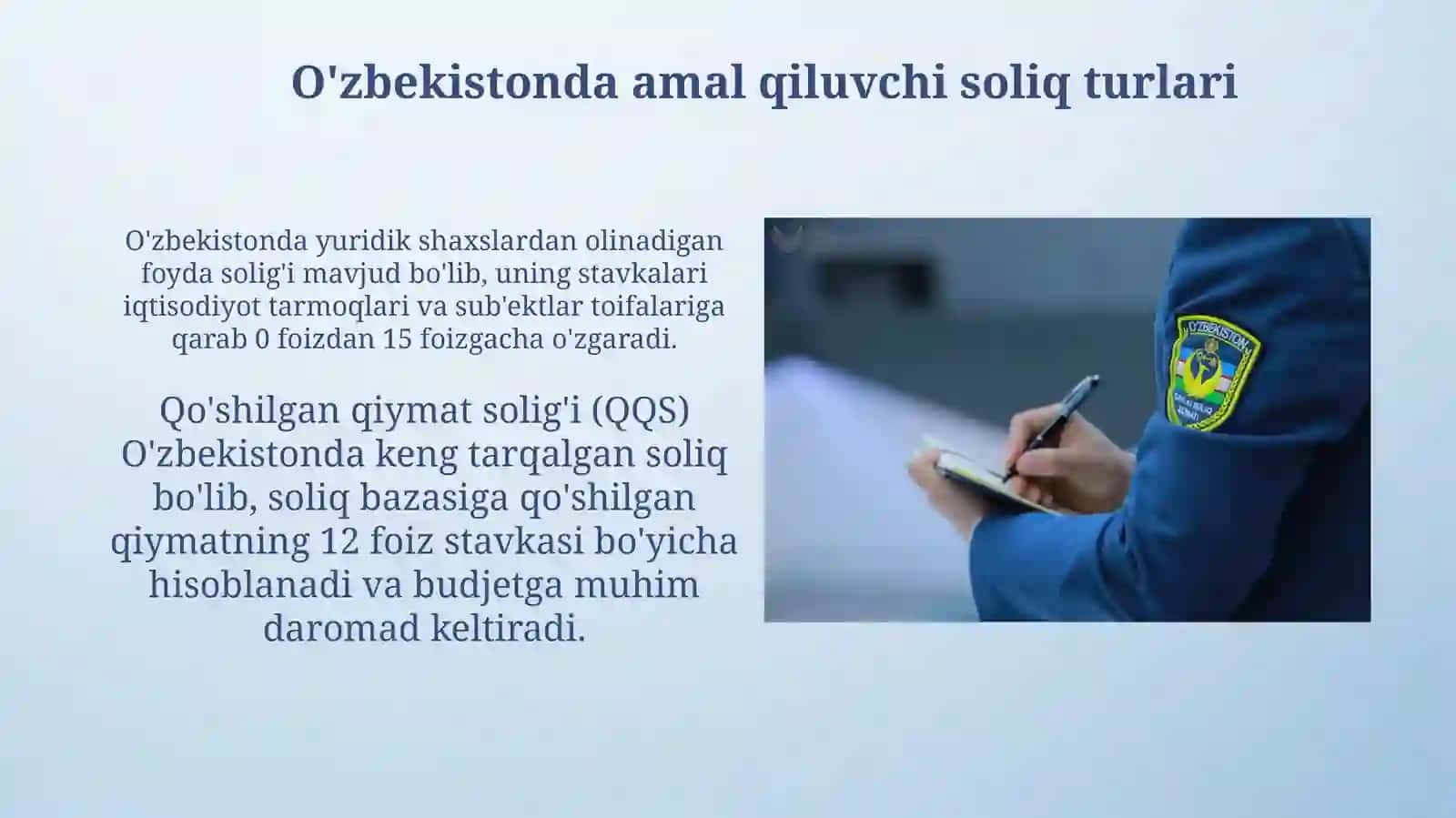 O'zbekistonda amal qiluvchi soliq turlari

O'zbekistonda yuridik shaxslardan olinadigan foyda solig'i mavjud bo'lib, uning stavkalari iqtisodiyot tarmoqlari va sub'ektlar toifalariga qarab 0 foizdan 15 foizgacha o'zgaradi.

Qo'shilgan qiymat solig'i (QQS) O'zbekistonda keng tarqalgan soliq bo'lib, soliq bazasiga qo'shilgan qiymatning 12 foiz stavkasi bo'yicha hisoblanadi va budjetga muhim daromad keltiradi.

O'ZBEKISTON

DAVLAT SOLIQ XIZMATI